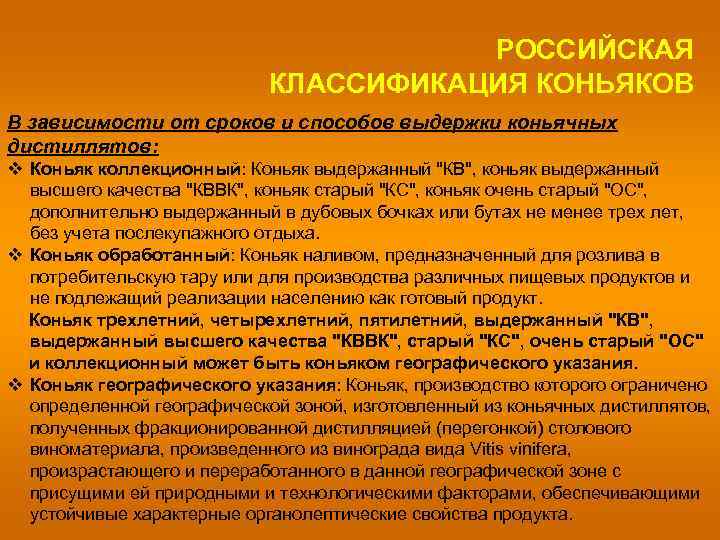 РОССИЙСКАЯ КЛАССИФИКАЦИЯ КОНЬЯКОВ

В зависимости от сроков и способов выдержки коньячных дистиллятов:

❖ Коньяк коллекционный: Коньяк выдержанный "КВ", коньяк выдержанный высшего качества "КВВК", коньяк старый "КС", коньяк очень старый "ОС", дополнительно выдержанный в дубовых бочках или бутах не менее трех лет, без учета послекупажного отдыха.

❖ Коньяк обработанный: Коньяк наливом, предназначенный для розлива в потребительскую тару или для производства различных пищевых продуктов и не подлежащий реализации населению как готовый продукт.

Коньяк трехлетний, четырехлетний, пятилетний, выдержанный "КВ", выдержанный высшего качества "КВВК", старый "КС", очень старый "ОС" и коллекционный может быть коньяком географического указания.

❖ Коньяк географического указания: Коньяк, производство которого ограничено определенной географической зоной, изготовленный из коньячных дистиллятов, полученных фракционированной дистилляцией (перегонкой) столового виноматериала, произведенного из винограда вида Vitis vinifera, произрастающего и переработанного в данной географической зоне с присущими ей природными и технологическими факторами, обеспечивающими устойчивые характерные органолептические свойства продукта.